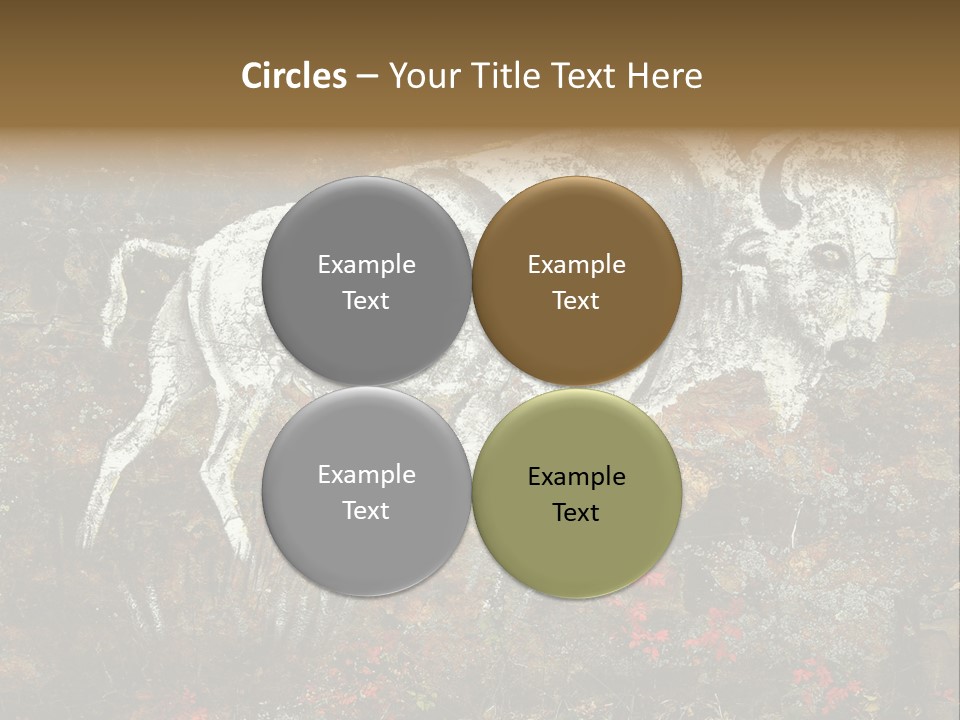 Circles – Your Title Text Here

Example Text

Example Text

Example Text

Example Text